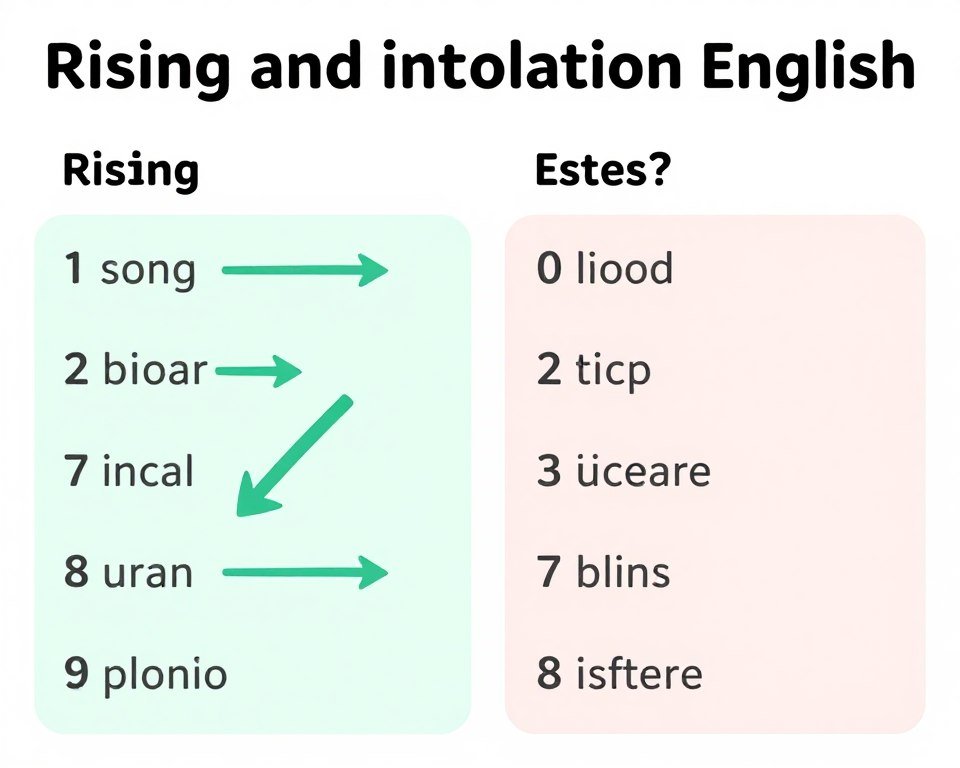 Rising and intolation English

Rising

1 song

2 bioar

7 incal

8 uran

9 plonio

Estes?

0 liood

2 ticp

3 üceare

7 blins

8 isftere